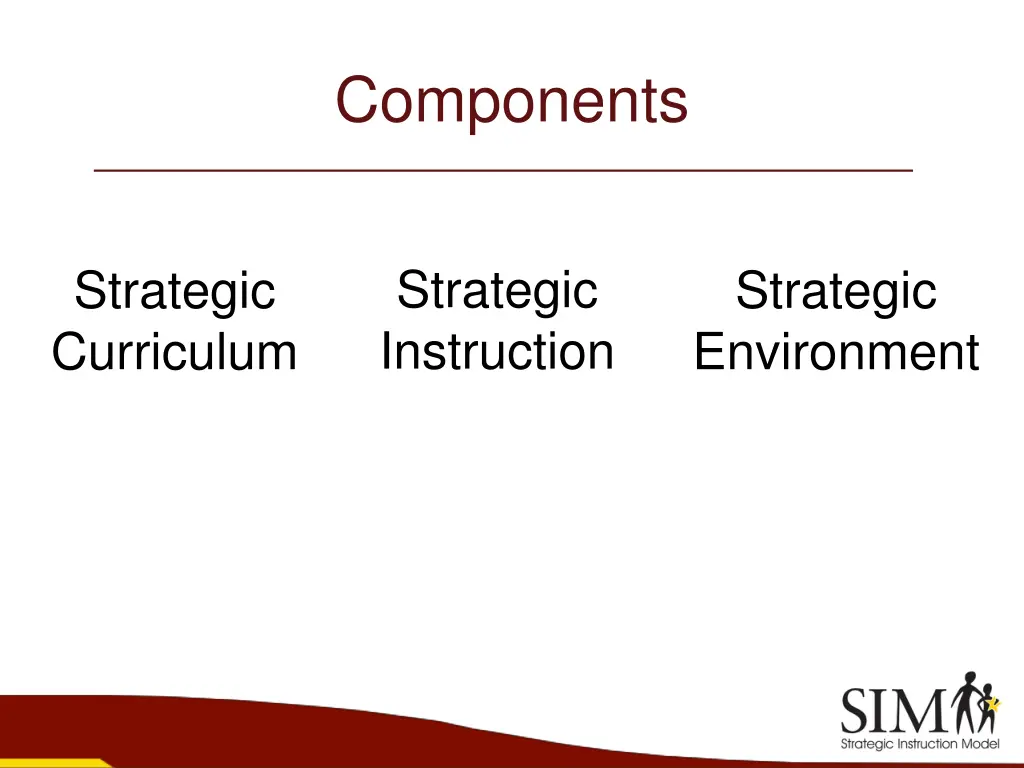 Components

Strategic Curriculum

Strategic Instruction

Strategic Environment

SIM
Strategic Instruction Model